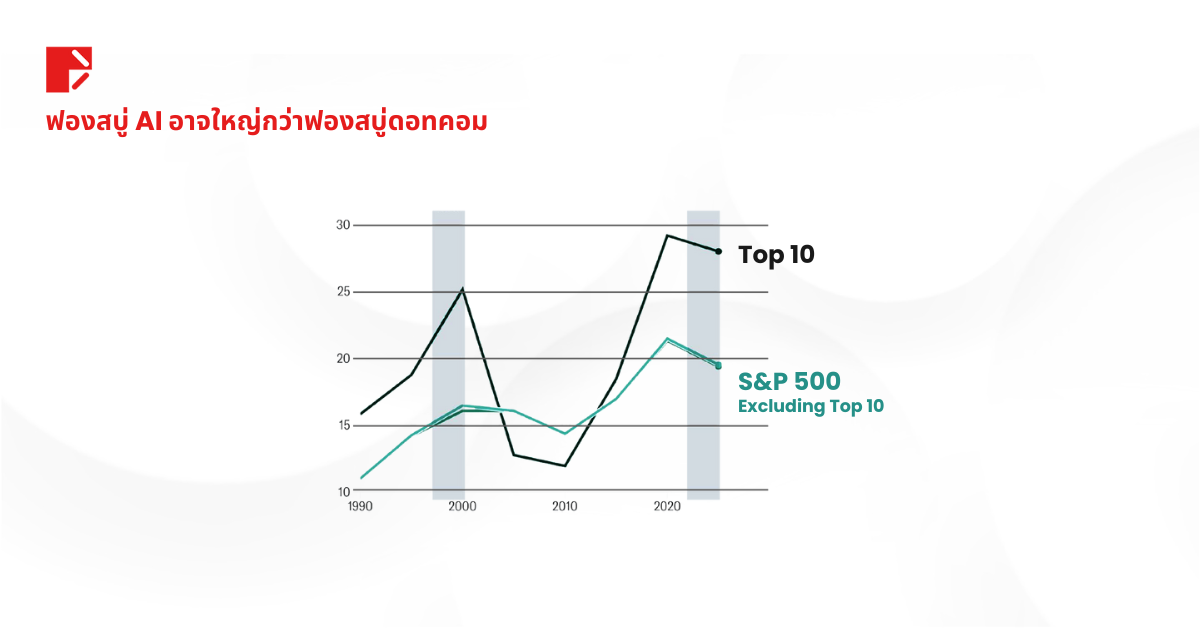 ฟองสบู่ AI อาจใหญ่กว่าฟองสบู่ดอทคอม

30
25
20
15
10
1990
2000
2010
2020

Top 10

S&P 500
Excluding Top 10